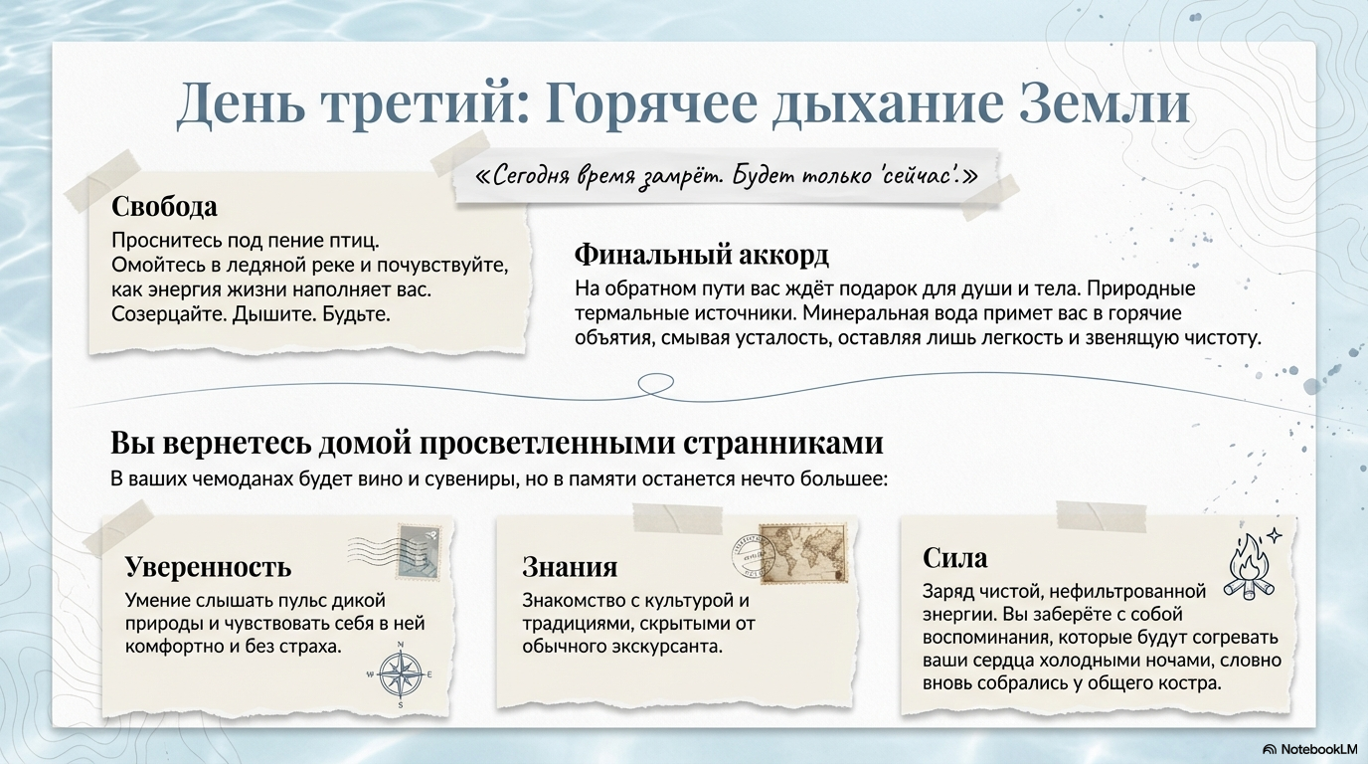 День третий: Горячее дыхание Земли

«Сегодня время замрёт. Будет только 'сейчас'.»

Свобода

Проснитесь под пение птиц. Омойтесь в ледяной реке и почувствуйте, как энергия жизни наполняет вас. Созерцайте. Дышите. Будьте.

Финальный аккорд

На обратном пути вас ждёт подарок для души и тела. Природные термальные источники. Минеральная вода примет вас в горячие объятия, смывая усталость, оставляя лишь легкость и звенящую чистоту.

Вы вернетесь домой просветленными странниками

В ваших чемоданах будет вино и сувениры, но в памяти останется нечто большее:

Уверенность

Умение слышать пульс дикой природы и чувствовать себя в ней комфортно и без страха.

N
W E
S

Знания

Знакомство с культурой и традициями, скрытыми от обычного экскурсанта.

Сила

Заряд чистой, нефильтрованной энергии. Вы заберёте с собой воспоминания, которые будут согревать ваши сердца холодными ночами, словно вновь собрались у общего костра.

NotebookLM